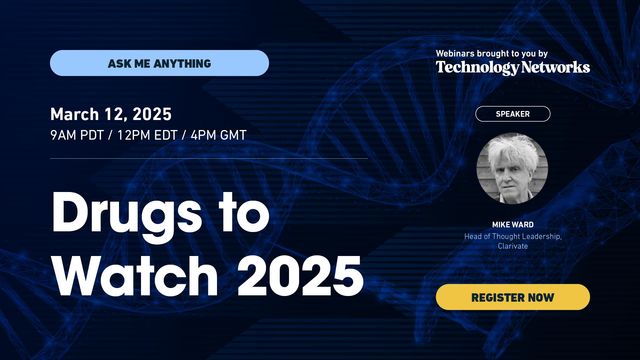 ASK ME ANYTHING

March 12, 2025
9AM PDT / 12PM EDT / 4PM GMT

Drugs to Watch 2025

Webinars brought to you by
Technology Networks

SPEAKER

MIKE WARD
Head of Thought Leadership, Clarivate

REGISTER NOW